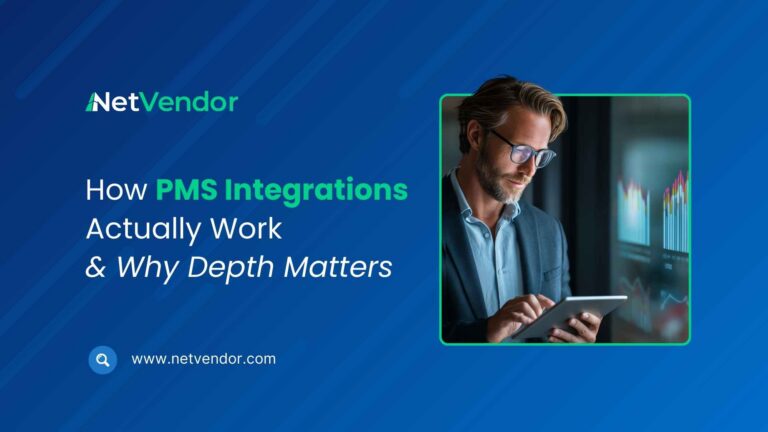 NetVendor

How PMS Integrations Actually Work & Why Depth Matters

www.netvendor.com